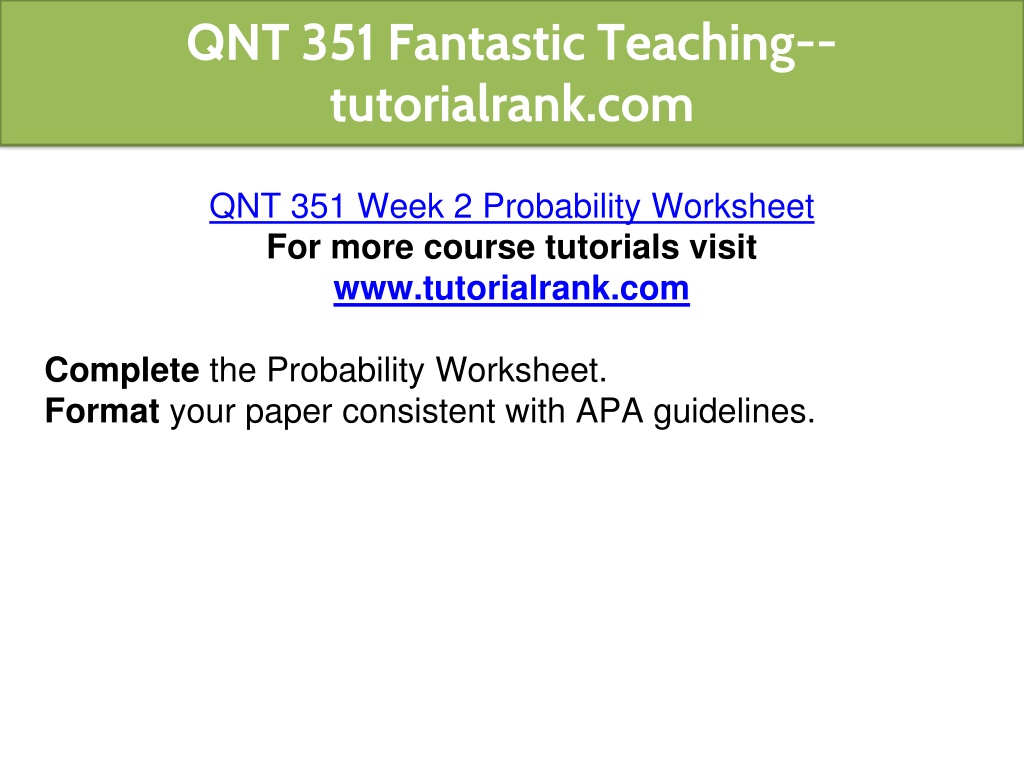 QNT 351 Fantastic Teaching--tutorialrank.com

QNT 351 Week 2 Probability Worksheet
For more course tutorials visit
www.tutorialrank.com

Complete the Probability Worksheet.
Format your paper consistent with APA guidelines.